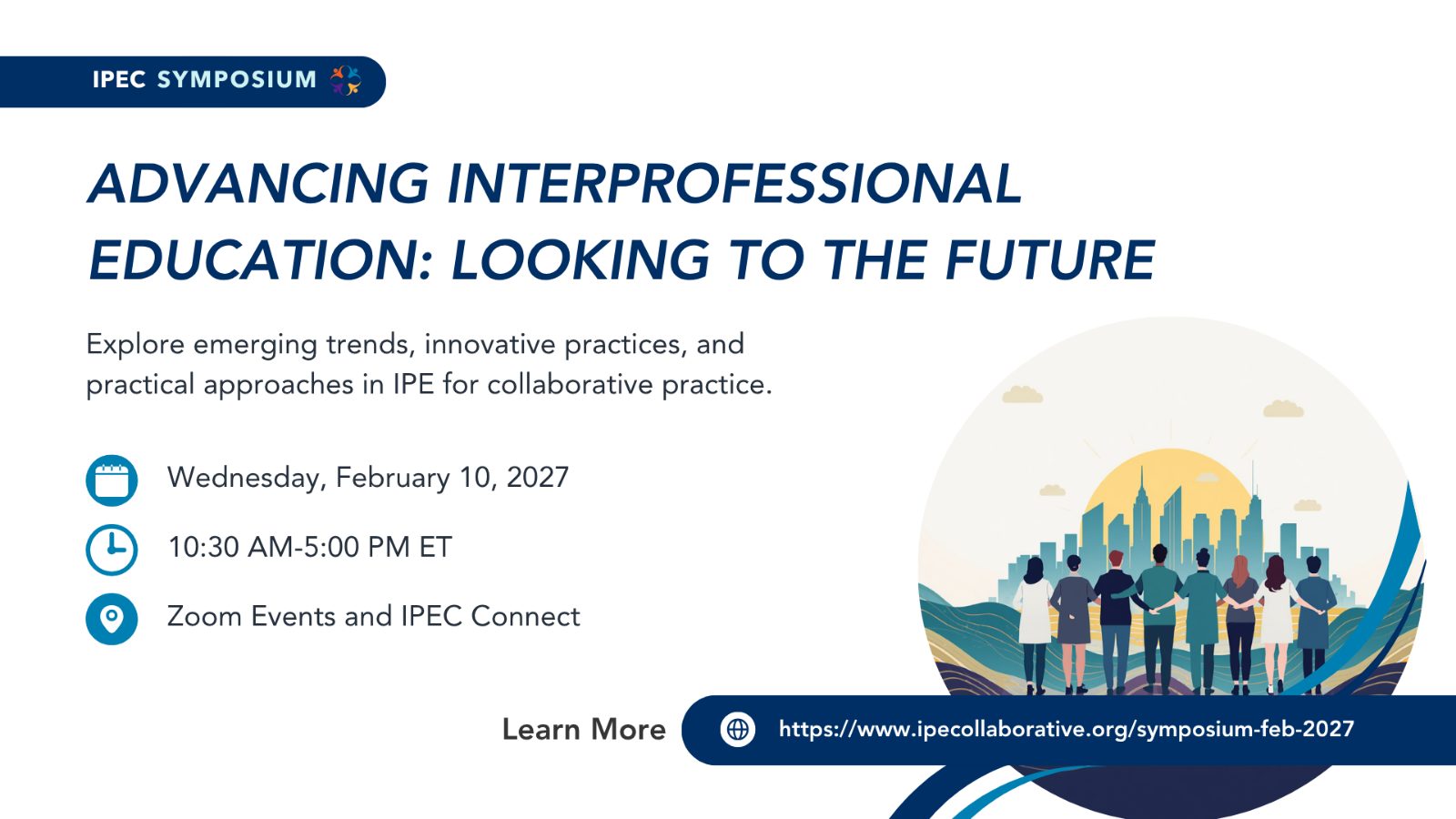 IPEC SYMPOSIUM

ADVANCING INTERPROFESSIONAL EDUCATION: LOOKING TO THE FUTURE

Explore emerging trends, innovative practices, and practical approaches in IPE for collaborative practice.

Wednesday, February 10, 2027

10:30 AM-5:00 PM ET

Zoom Events and IPEC Connect

Learn More

https://www.ipecollaborative.org/symposium-feb-2027